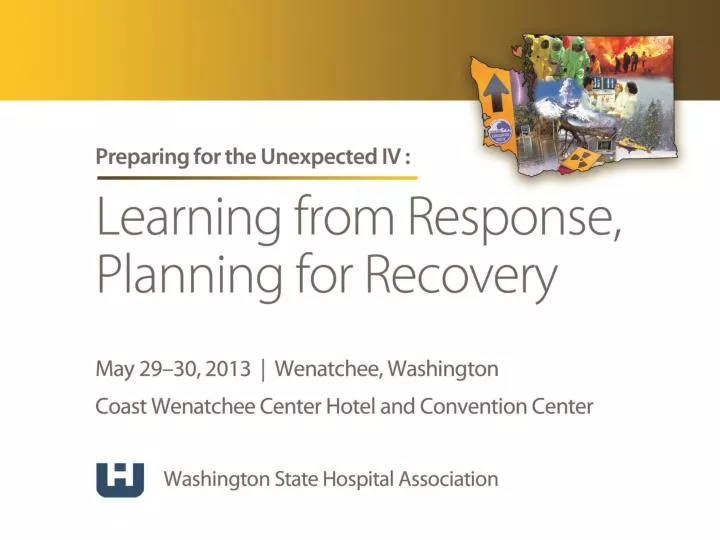 Preparing for the Unexpected IV :

Learning from Response, Planning for Recovery

May 29–30, 2013 | Wenatchee, Washington

Coast Wenatchee Center Hotel and Convention Center

Washington State Hospital Association